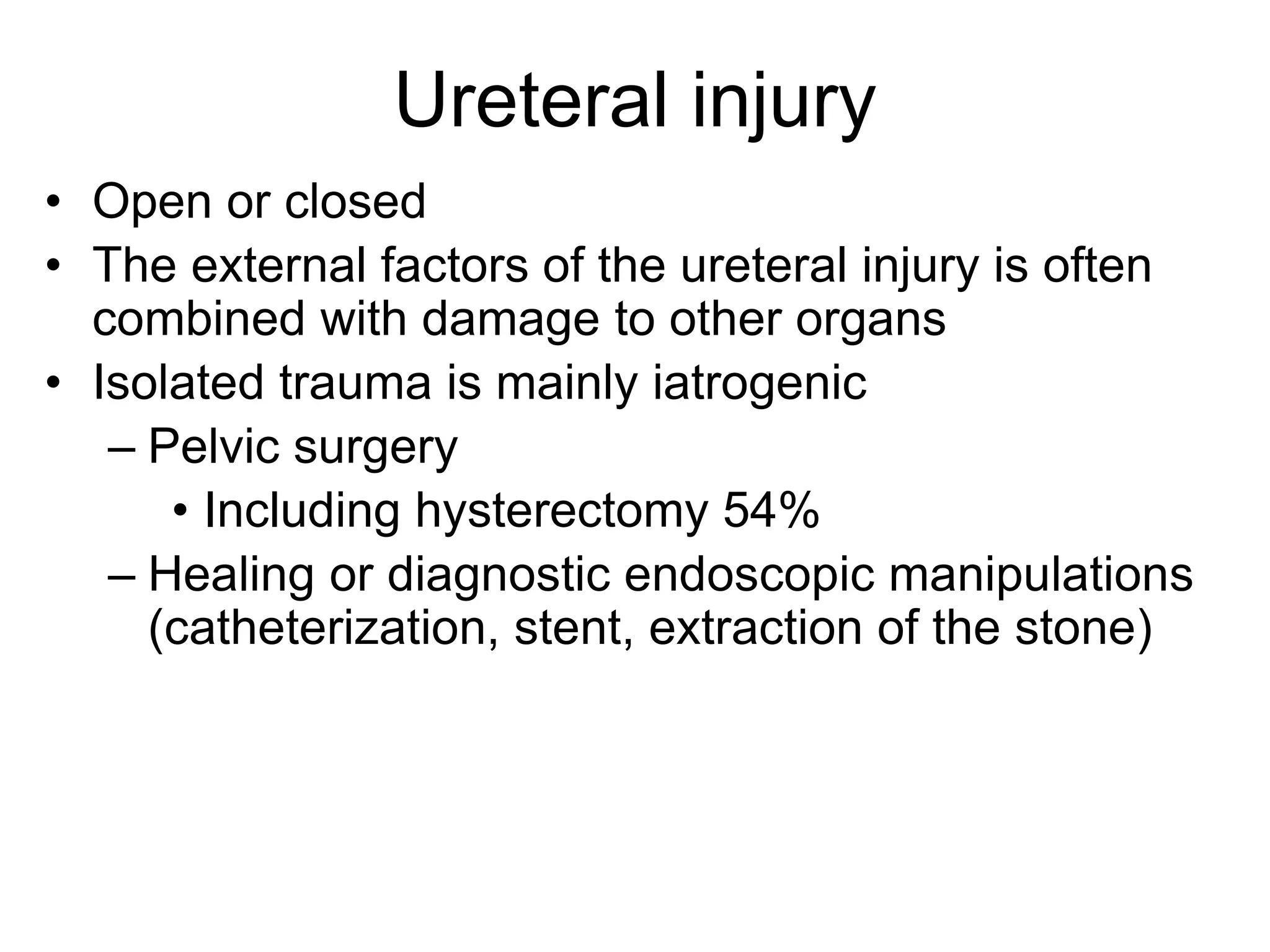 Ureteral injury

• Open or closed
• The external factors of the ureteral injury is often combined with damage to other organs
• Isolated trauma is mainly iatrogenic
– Pelvic surgery
• Including hysterectomy 54%
– Healing or diagnostic endoscopic manipulations (catheterization, stent, extraction of the stone)